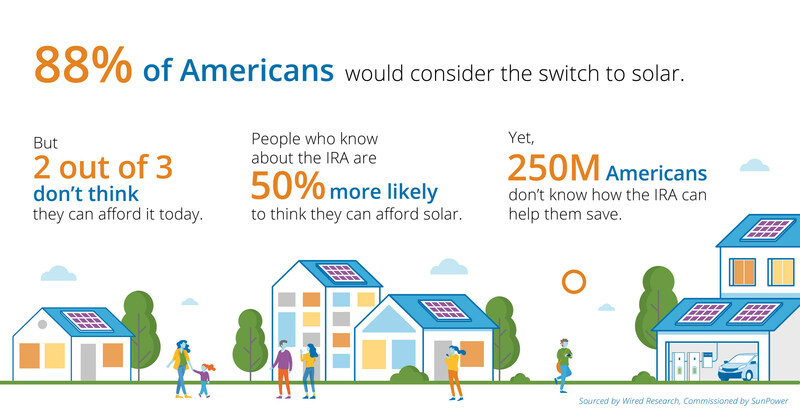 88% of Americans would consider the switch to solar.

But
2 out of 3
don't think
they can afford it today.

People who know about the IRA are
50% more likely
to think they can afford solar.

Yet,
250M Americans
don't know how the IRA can help them save.

Sourced by Wired Research, Commissioned by SunPower